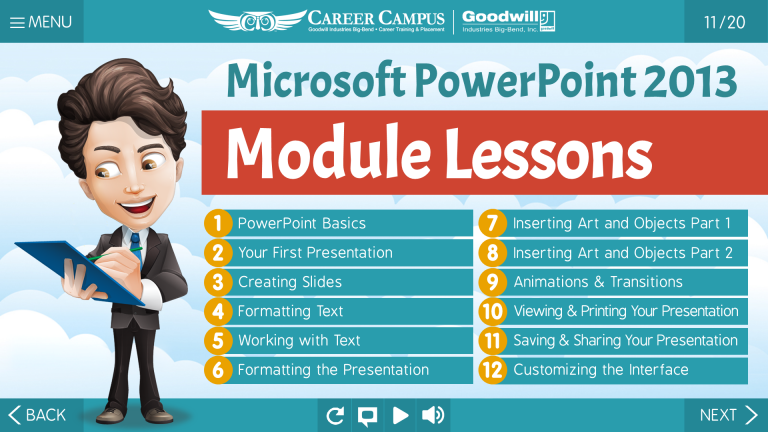 MENU

CAREER CAMPUS
Goodwill Industries Big-Bend • Career Training & Placement

Goodwill
Industries Big-Bend, Inc.

11/20

Microsoft PowerPoint 2013

Module Lessons

1 PowerPoint Basics
2 Your First Presentation
3 Creating Slides
4 Formatting Text
5 Working with Text
6 Formatting the Presentation

7 Inserting Art and Objects Part 1
8 Inserting Art and Objects Part 2
9 Animations & Transitions
10 Viewing & Printing Your Presentation
11 Saving & Sharing Your Presentation
12 Customizing the Interface

BACK

NEXT